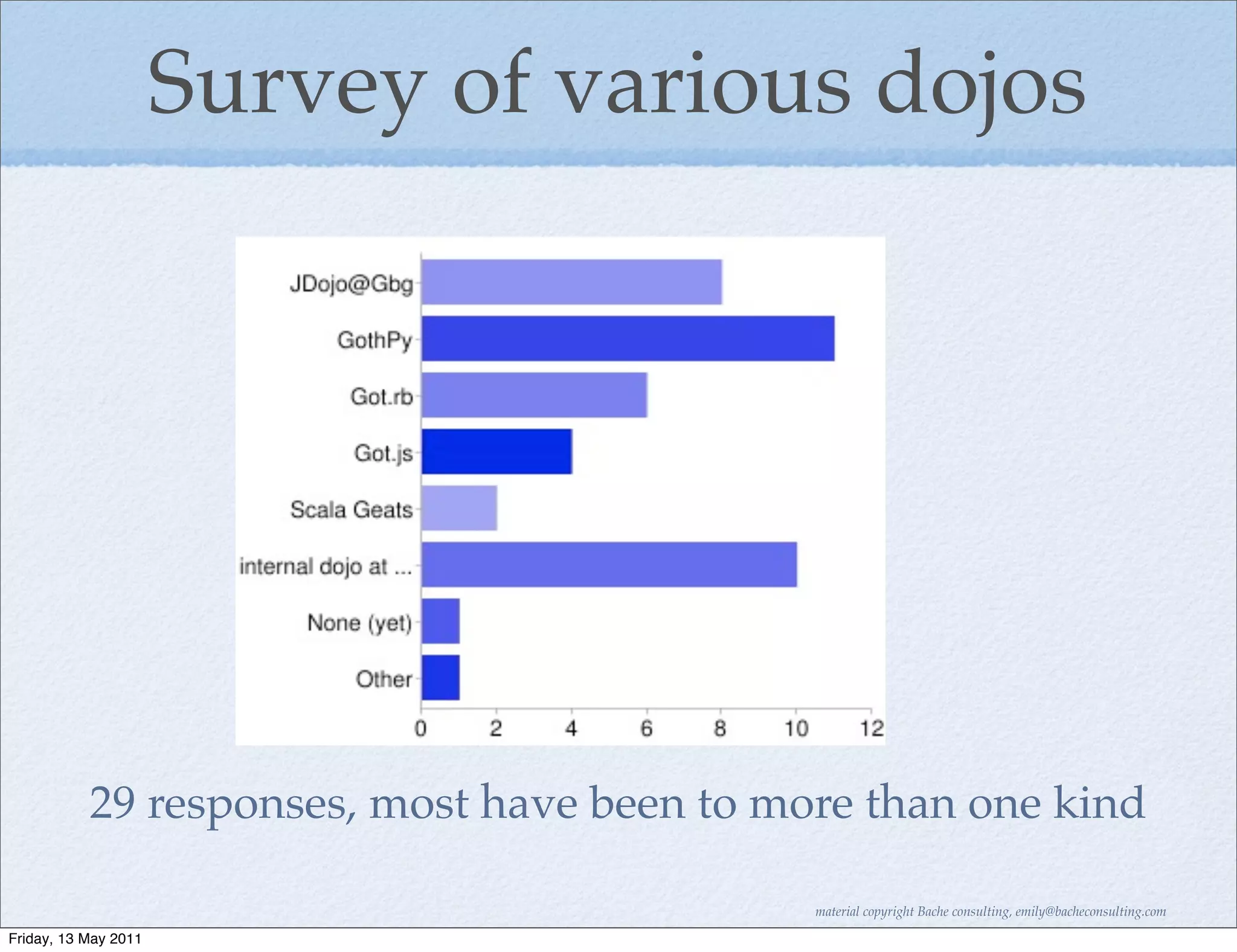 Survey of various dojos

JDojo@Gbg
GothPy
Got.rb
Got.js
Scala Geats
internal dojo at ...
None (yet)
Other

0
2
4
6
8
10
12

29 responses, most have been to more than one kind

material copyright Bache consulting, emily@bacheconsulting.com

Friday, 13 May 2011